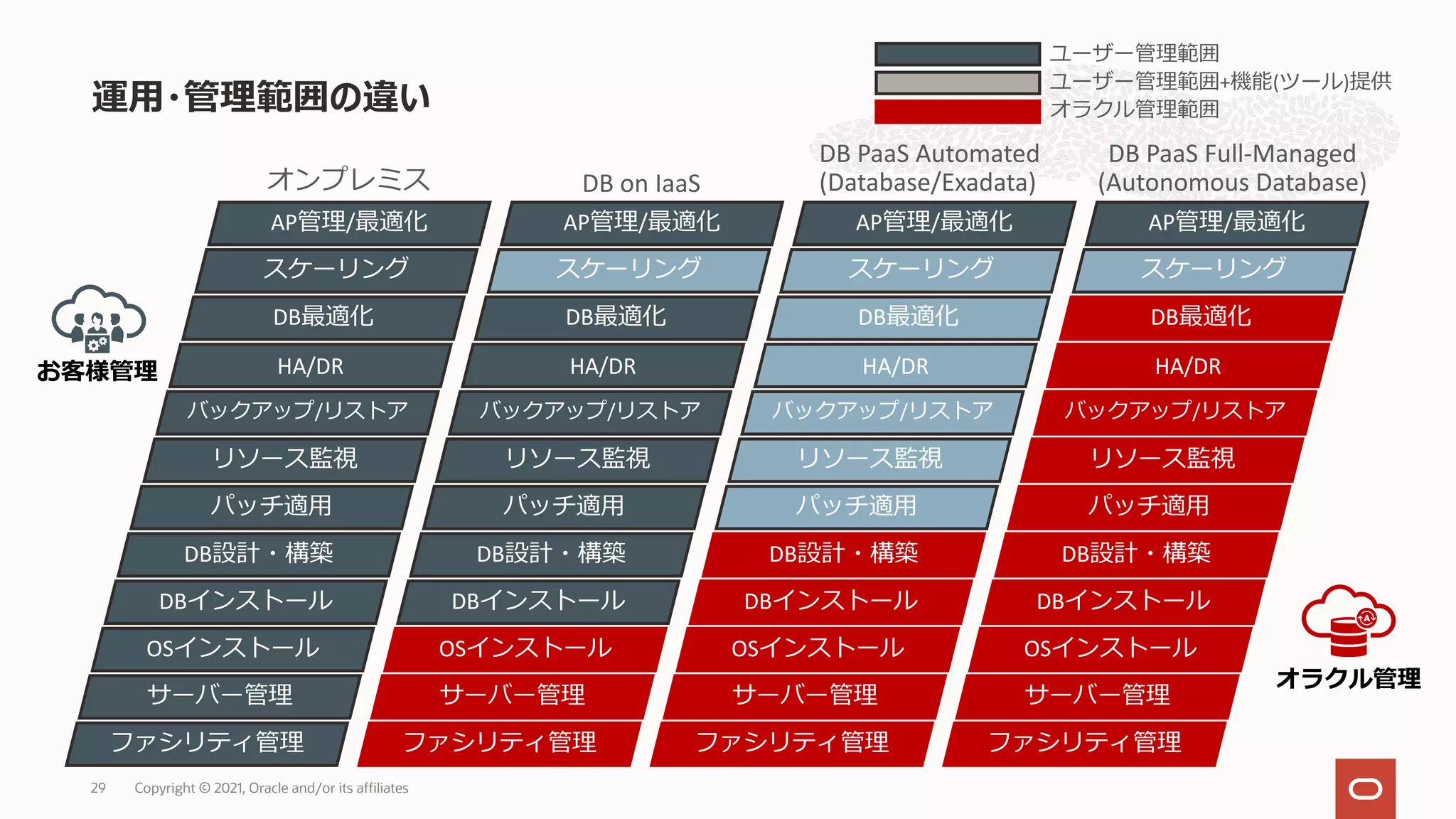 運用・管理範囲の違い

ユーザー管理範囲
ユーザー管理範囲+機能(ツール)提供
オラクル管理範囲

お客様管理

オンプレミス
AP管理/最適化
スケーリング
DB最適化
HA/DR
バックアップ/リストア
リソース監視
パッチ適用
DB設計・構築
DBインストール
OSインストール
サーバー管理
ファシリティ管理

DB on IaaS
AP管理/最適化
スケーリング
DB最適化
HA/DR
バックアップ/リストア
リソース監視
パッチ適用
DB設計・構築
DBインストール
OSインストール
サーバー管理
ファシリティ管理

DB PaaS Automated (Database/Exadata)
AP管理/最適化
スケーリング
DB最適化
HA/DR
バックアップ/リストア
リソース監視
パッチ適用
DB設計・構築
DBインストール
OSインストール
サーバー管理
ファシリティ管理

DB PaaS Full-Managed (Autonomous Database)
AP管理/最適化
スケーリング
DB最適化
HA/DR
バックアップ/リストア
リソース監視
パッチ適用
DB設計・構築
DBインストール
OSインストール
サーバー管理
ファシリティ管理

オラクル管理

29 Copyright © 2021, Oracle and/or its affiliates